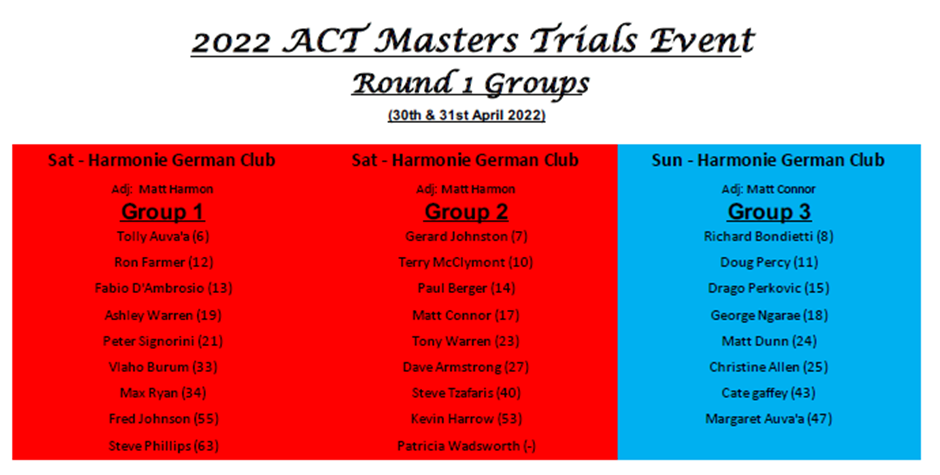 2022 ACT Masters Trials Event

Round 1 Groups

(30th & 31st April 2022)

Sat - Harmonie German Club

Adj: Matt Harmon

Group 1

Tolly Auva'a (6)

Ron Farmer (12)

Fabio D'Ambrosio (13)

Ashley Warren (19)

Peter Signorini (21)

Vlaho Burum (33)

Max Ryan (34)

Fred Johnson (55)

Steve Phillips (63)

Sat - Harmonie German Club

Adj: Matt Harmon

Group 2

Gerard Johnston (7)

Terry McClymont (10)

Paul Berger (14)

Matt Connor (17)

Tony Warren (23)

Dave Armstrong (27)

Steve Tzafaris (40)

Kevin Harrow (53)

Patricia Wadsworth (-)

Sun - Harmonie German Club

Adj: Matt Connor

Group 3

Richard Bondietti (8)

Doug Percy (11)

Drago Perkovic (15)

George Ngarae (18)

Matt Dunn (24)

Christine Allen (25)

Cate gaffey (43)

Margaret Auva'a (47)